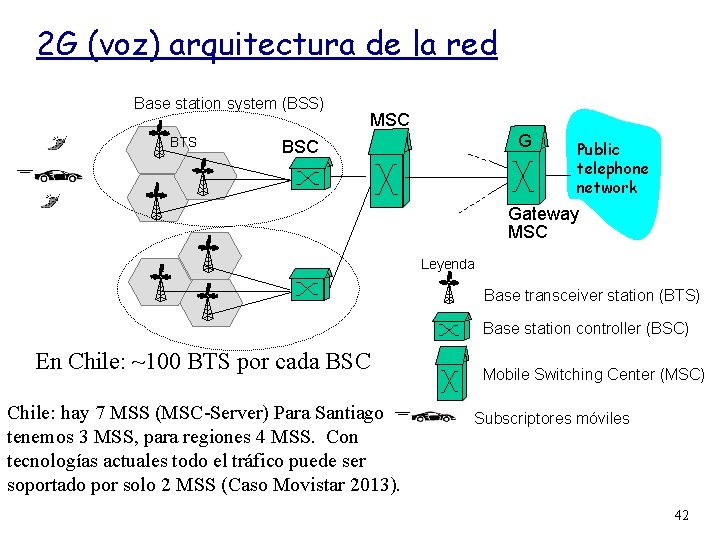 2G (voz) arquitectura de la red

Base station system (BSS)

BTS

BSC

MSC

G

Public telephone network

Gateway MSC

Leyenda

Base transceiver station (BTS)

Base station controller (BSC)

Mobile Switching Center (MSC)

Subscriptores móviles

En Chile: ~100 BTS por cada BSC

Chile: hay 7 MSS (MSC-Server) Para Santiago tenemos 3 MSS, para regiones 4 MSS. Con tecnologías actuales todo el tráfico puede ser soportado por solo 2 MSS (Caso Movistar 2013).

42